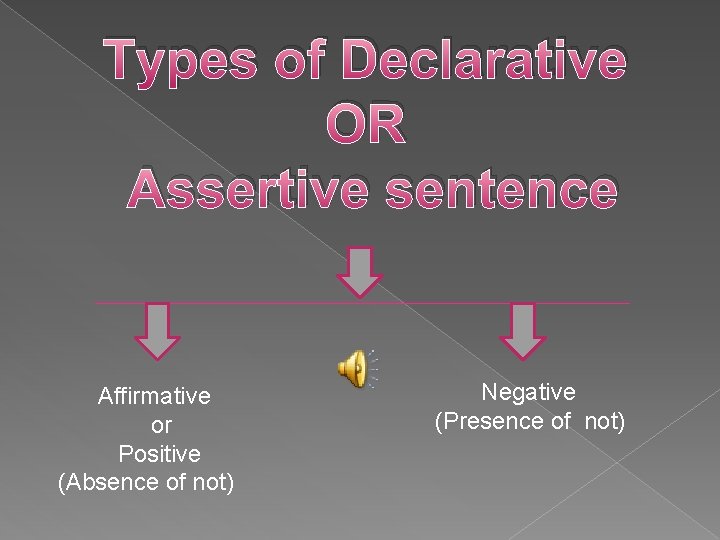 Types of Declarative OR Assertive sentence

Affirmative or Positive (Absence of not)

Negative (Presence of not)